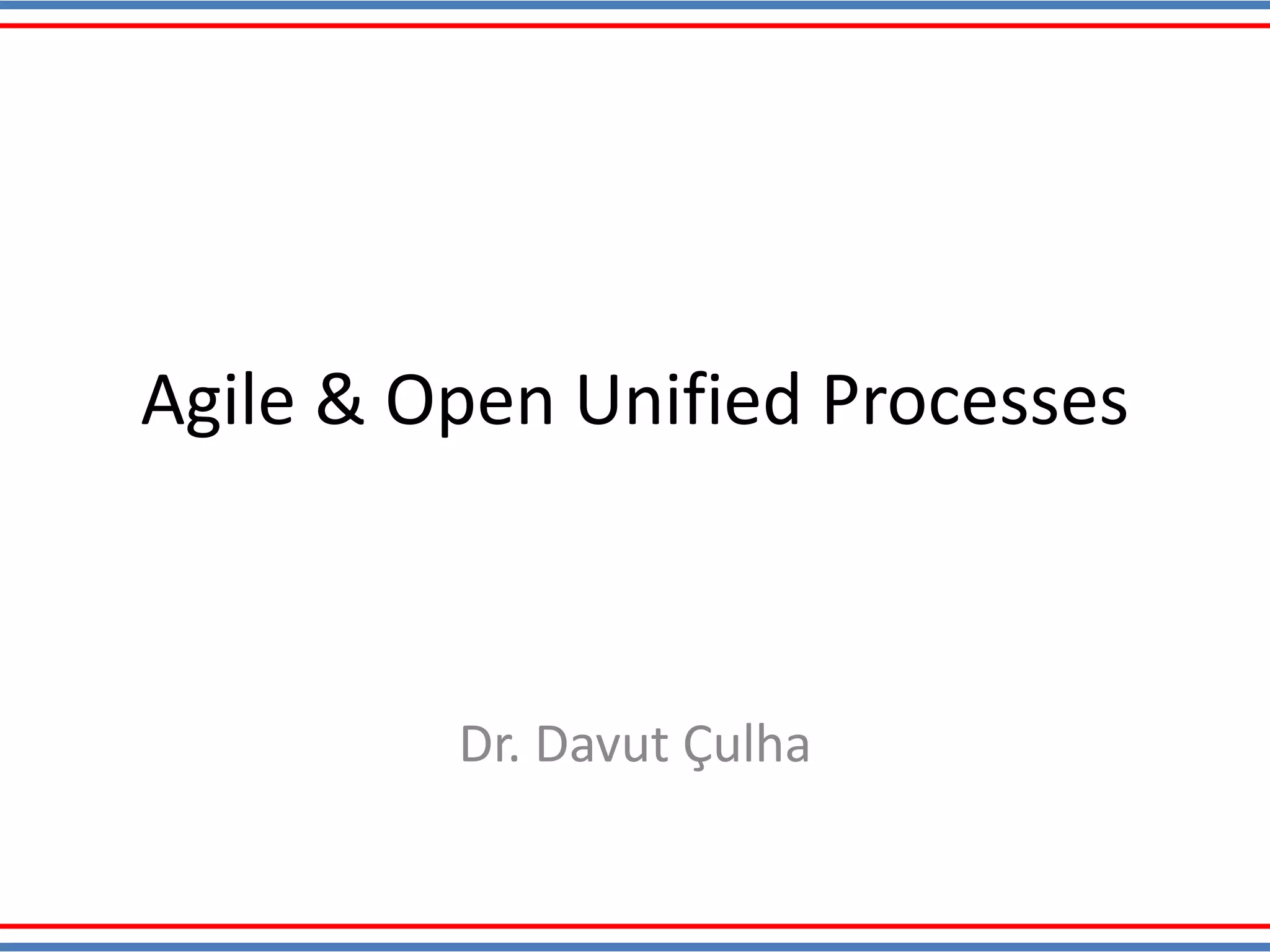 Agile & Open Unified Processes

Dr. Davut Çulha